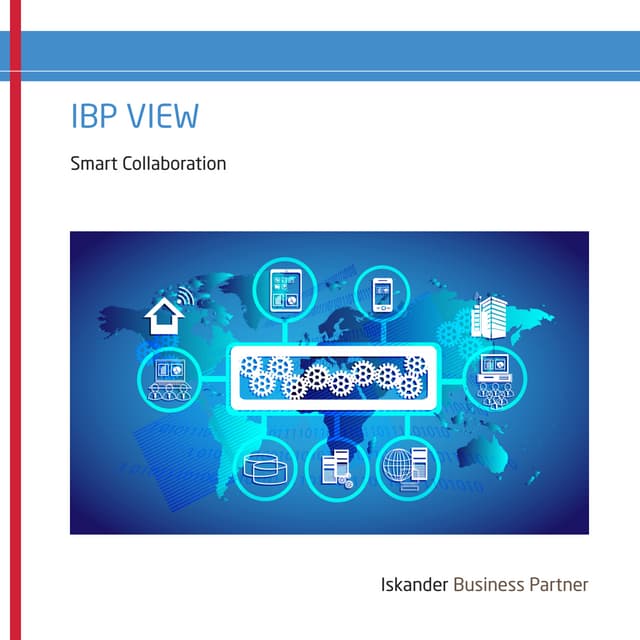 IBP VIEW

Smart Collaboration

Iskander Business Partner